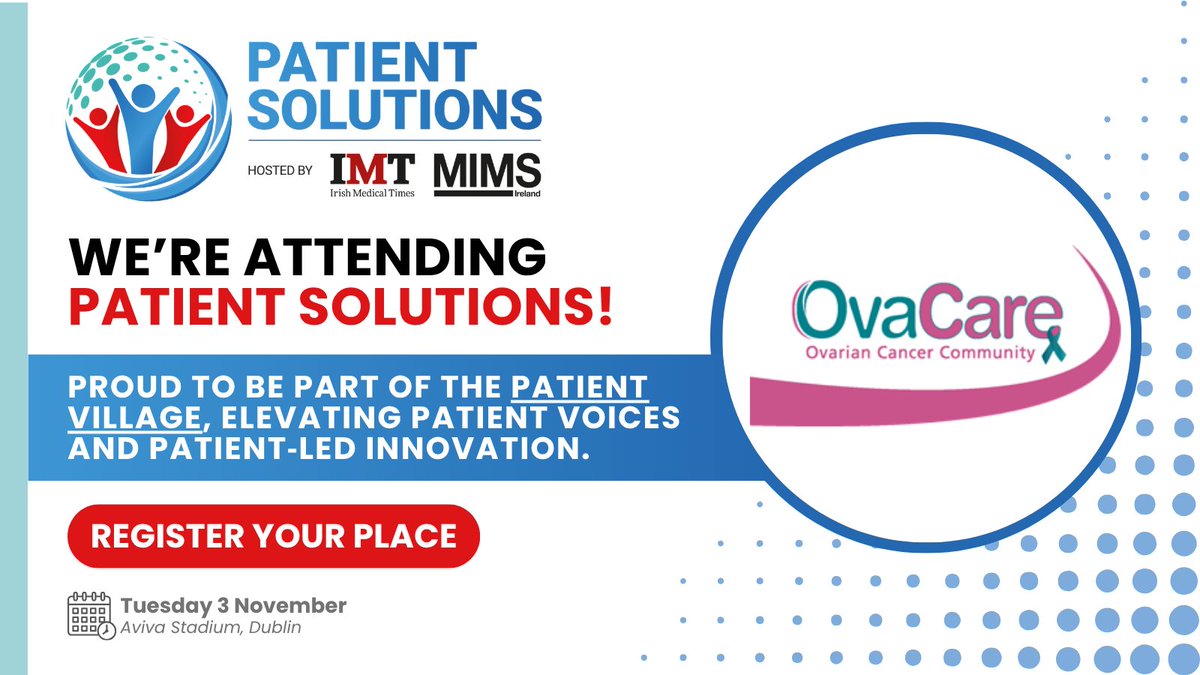 PATIENT SOLUTIONS

HOSTED BY IMT Irish Medical Times MIMS Ireland

WE'RE ATTENDING PATIENT SOLUTIONS!

PROUD TO BE PART OF THE PATIENT VILLAGE, ELEVATING PATIENT VOICES AND PATIENT-LED INNOVATION.

REGISTER YOUR PLACE

Tuesday 3 November
Aviva Stadium, Dublin

OvaCare
Ovarian Cancer Community